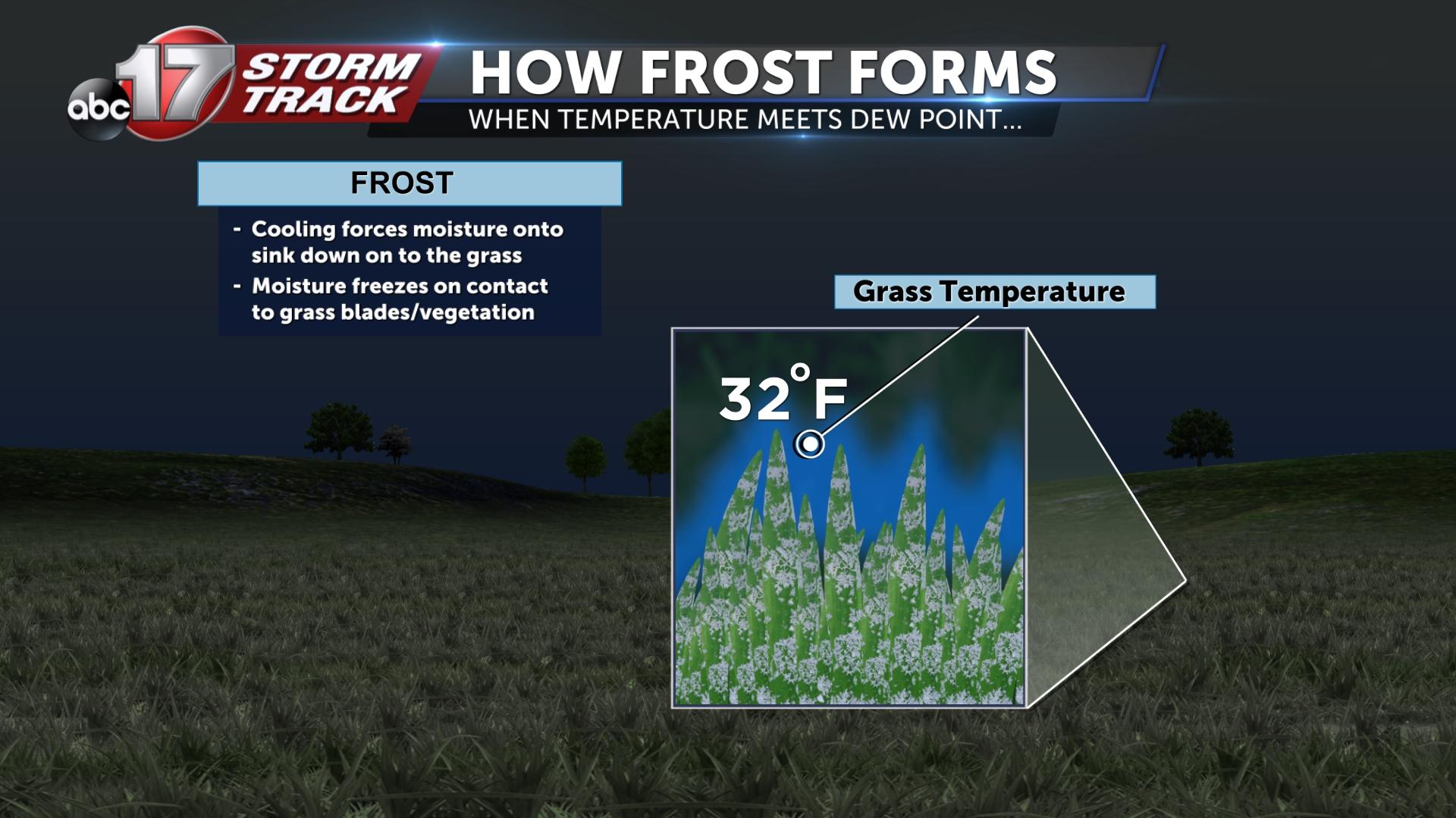 abc 17 STORM TRACK

HOW FROST FORMS

WHEN TEMPERATURE MEETS DEW POINT...

FROST

- Cooling forces moisture onto sink down on to the grass
- Moisture freezes on contact to grass blades/vegetation

Grass Temperature

32°F